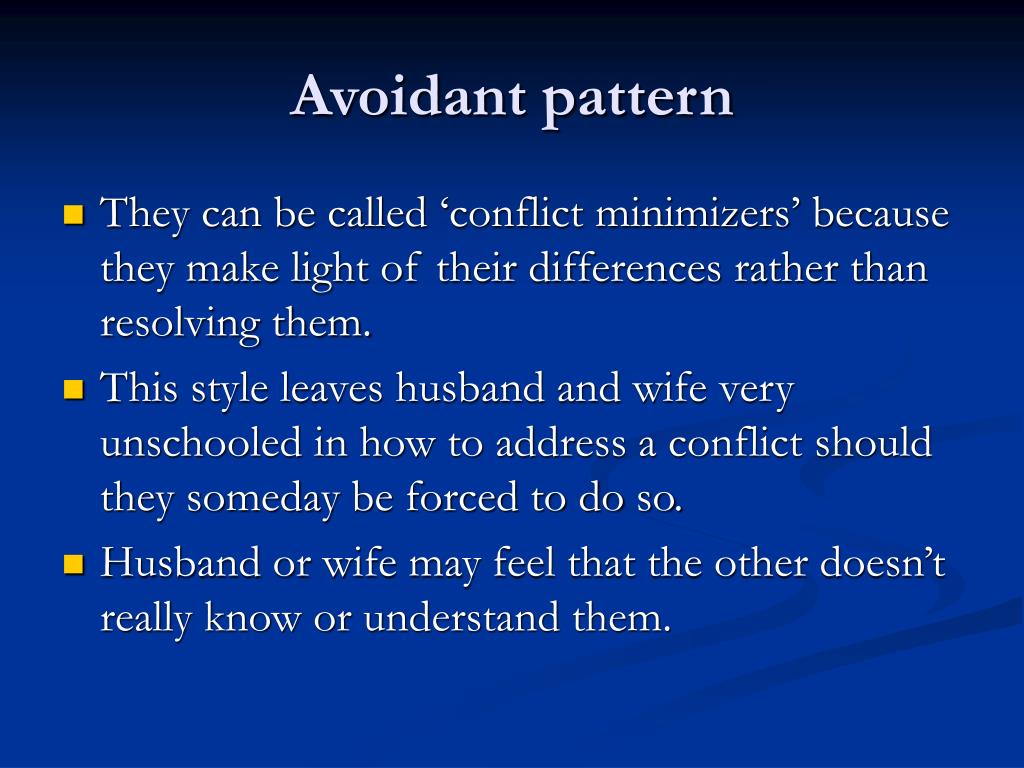 Avoidant pattern

- They can be called ‘conflict minimizers’ because they make light of their differences rather than resolving them.
- This style leaves husband and wife very unschooled in how to address a conflict should they someday be forced to do so.
- Husband or wife may feel that the other doesn’t really know or understand them.